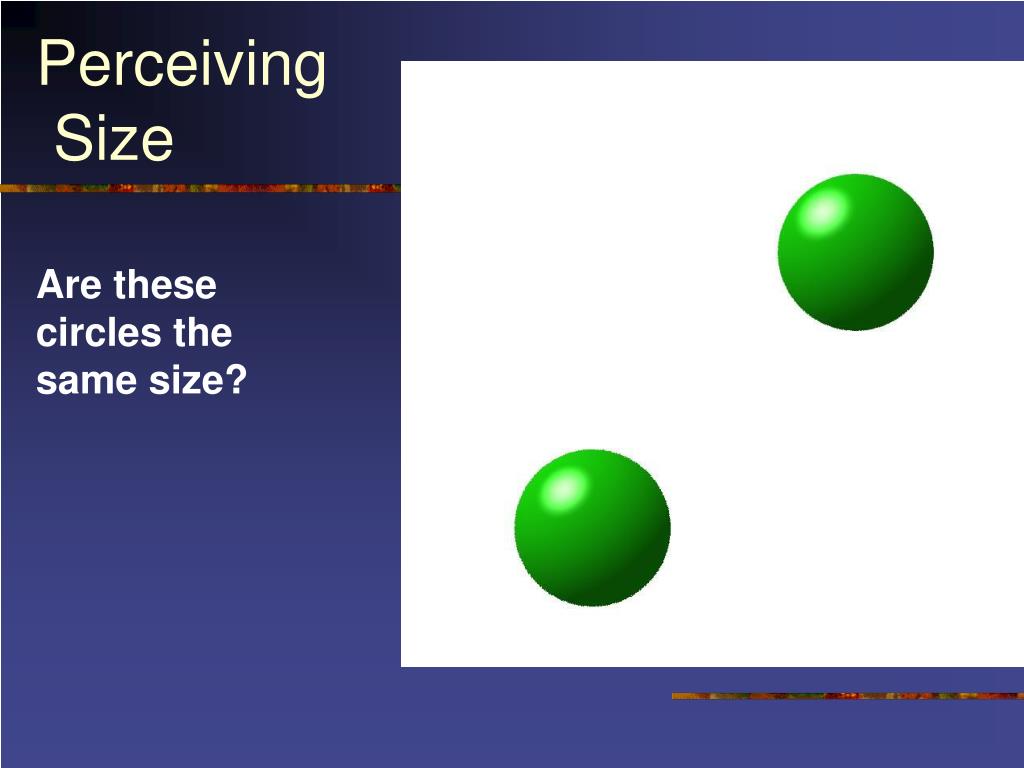 Perceiving Size

Are these circles the same size?